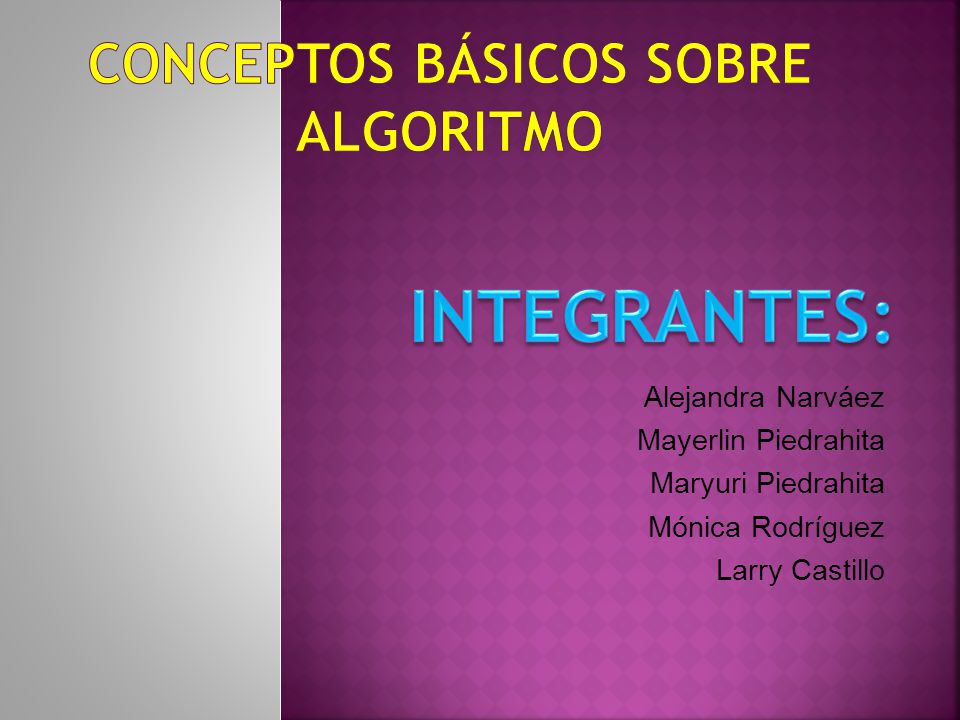 CONCEPTOS BÁSICOS SOBRE ALGORITMO

INTEGRANTES:

Alejandra Narváez
Mayerlin Piedrahita
Maryuri Piedrahita
Mónica Rodríguez
Larry Castillo